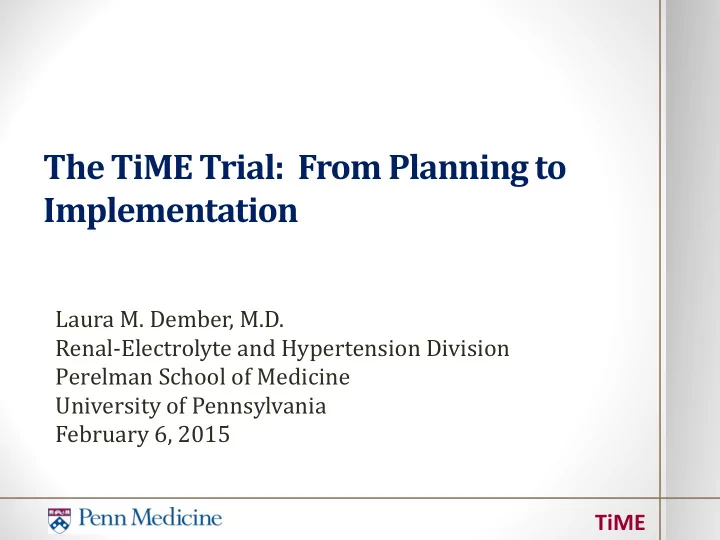 The TiME Trial: From Planning to Implementation

Laura M. Dember, M.D.
Renal-Electrolyte and Hypertension Division
Perelman School of Medicine
University of Pennsylvania
February 6, 2015

Penn Medicine

TiME